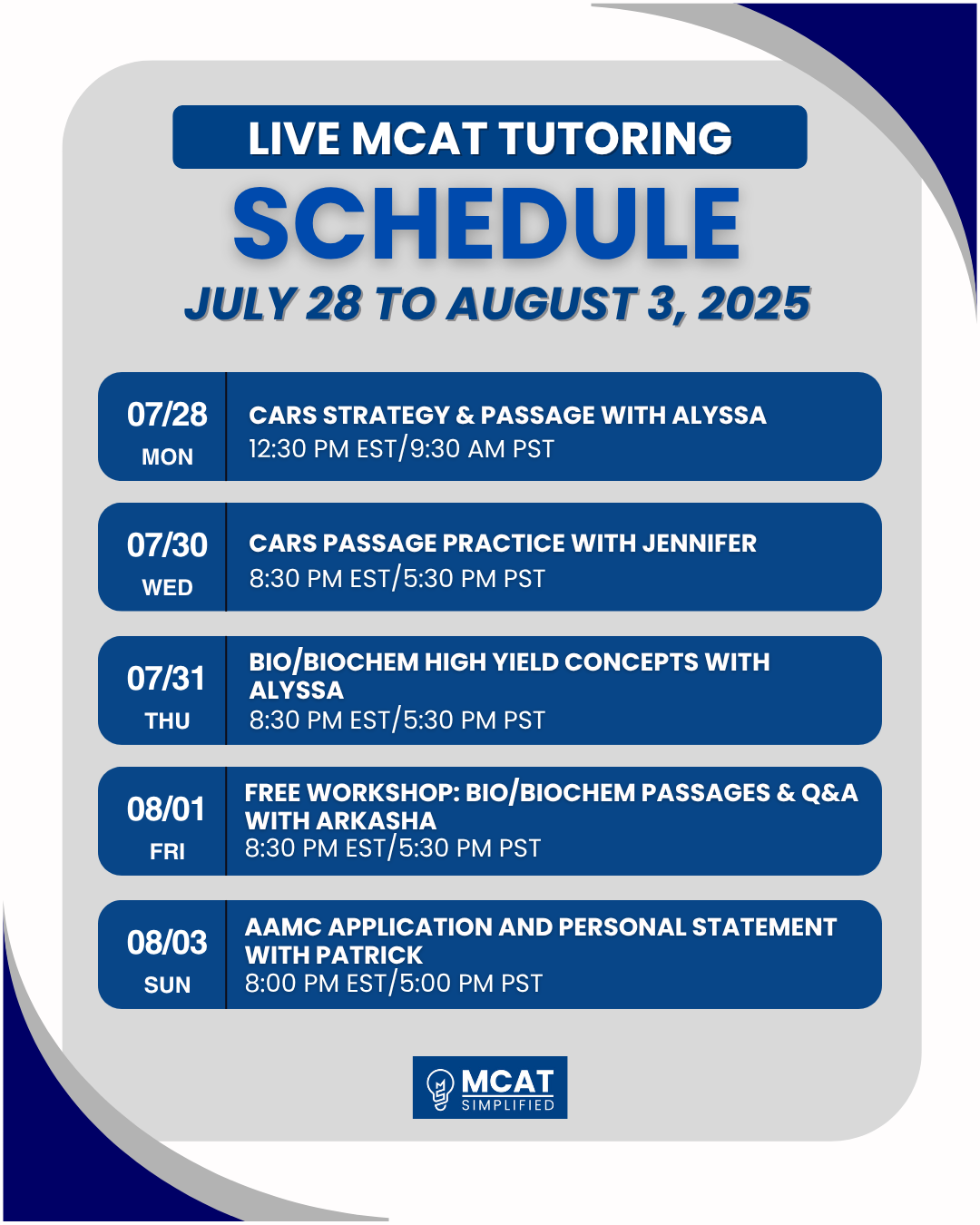 LIVE MCAT TUTORING
SCHEDULE
JULY 28 TO AUGUST 3, 2025

07/28
MON
CARS STRATEGY & PASSAGE WITH ALYSSA
12:30 PM EST/9:30 AM PST

07/30
WED
CARS PASSAGE PRACTICE WITH JENNIFER
8:30 PM EST/5:30 PM PST

07/31
THU
BIO/BIOCHEM HIGH YIELD CONCEPTS WITH ALYSSA
8:30 PM EST/5:30 PM PST

08/01
FRI
FREE WORKSHOP: BIO/BIOCHEM PASSAGES & Q&A WITH ARKASHA
8:30 PM EST/5:30 PM PST

08/03
SUN
AAMC APPLICATION AND PERSONAL STATEMENT WITH PATRICK
8:00 PM EST/5:00 PM PST

MCAT SIMPLIFIED